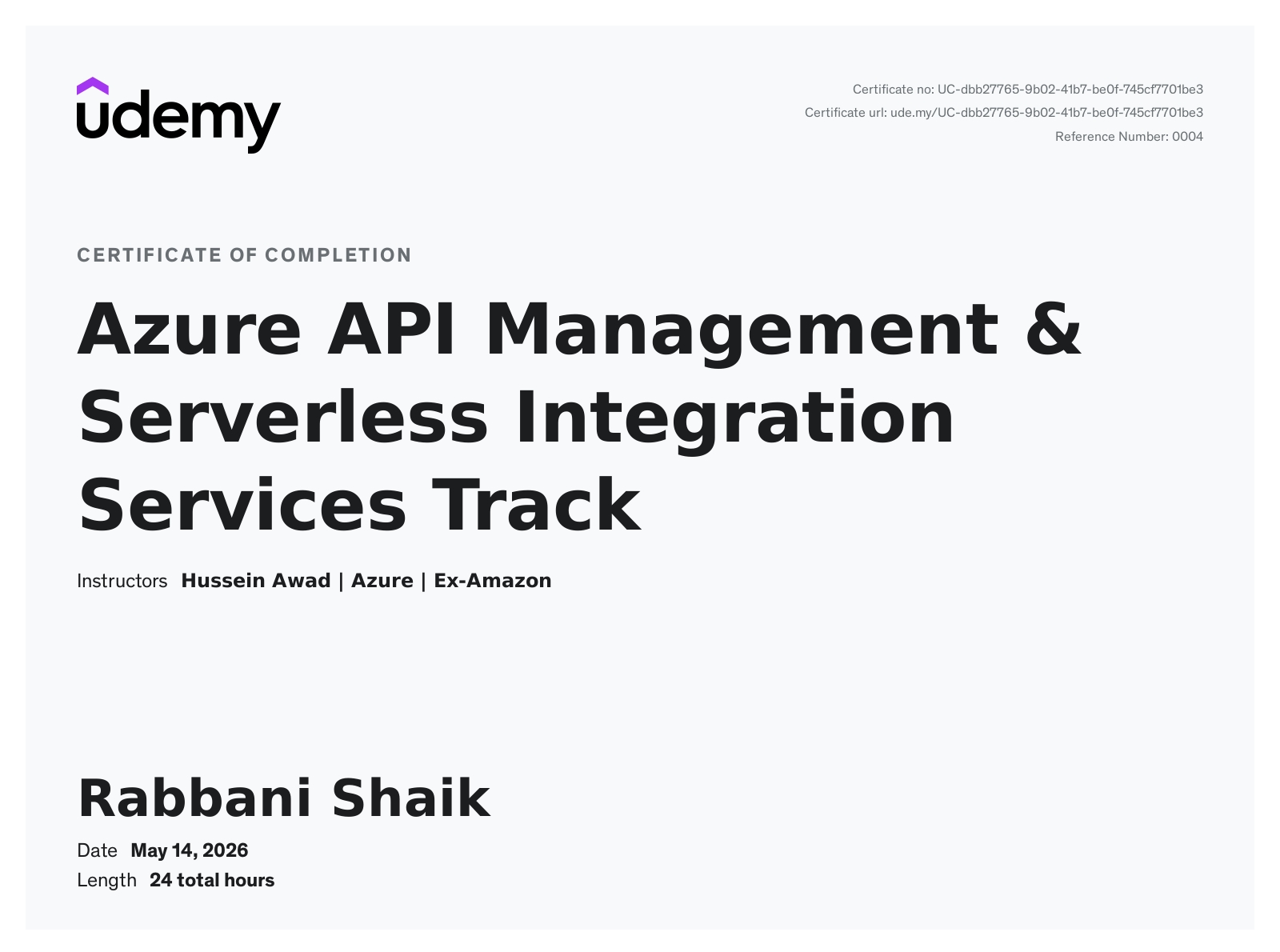 udemy

Certificate no: UC-dbb27765-9b02-41b7-be0f-745cf7701be3
Certificate url: ude.my/UC-dbb27765-9b02-41b7-be0f-745cf7701be3
Reference Number: 0004

CERTIFICATE OF COMPLETION

Azure API Management & Serverless Integration Services Track

Instructors Hussein Awad | Azure | Ex-Amazon

Rabbani Shaik

Date May 14, 2026
Length 24 total hours